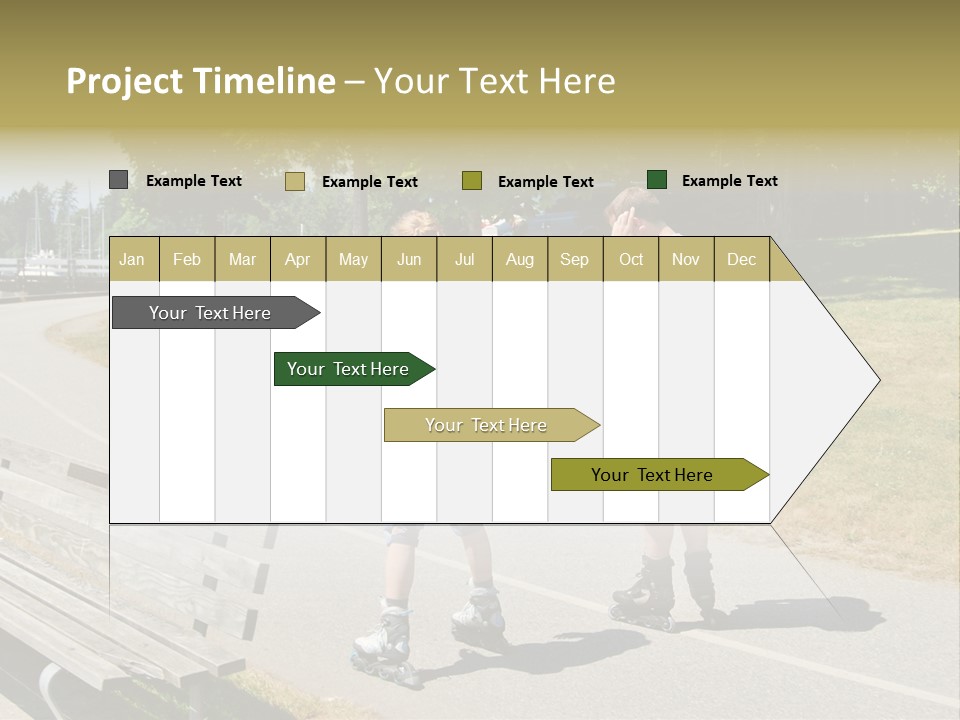 Project Timeline – Your Text Here

Example Text
Example Text
Example Text
Example Text

| Jan | Feb | Mar | Apr | May | Jun | Jul | Aug | Sep | Oct | Nov | Dec |
|---|---|---|---|---|---|---|---|---|---|---|---|

Your Text Here

Your Text Here

Your Text Here

Your Text Here